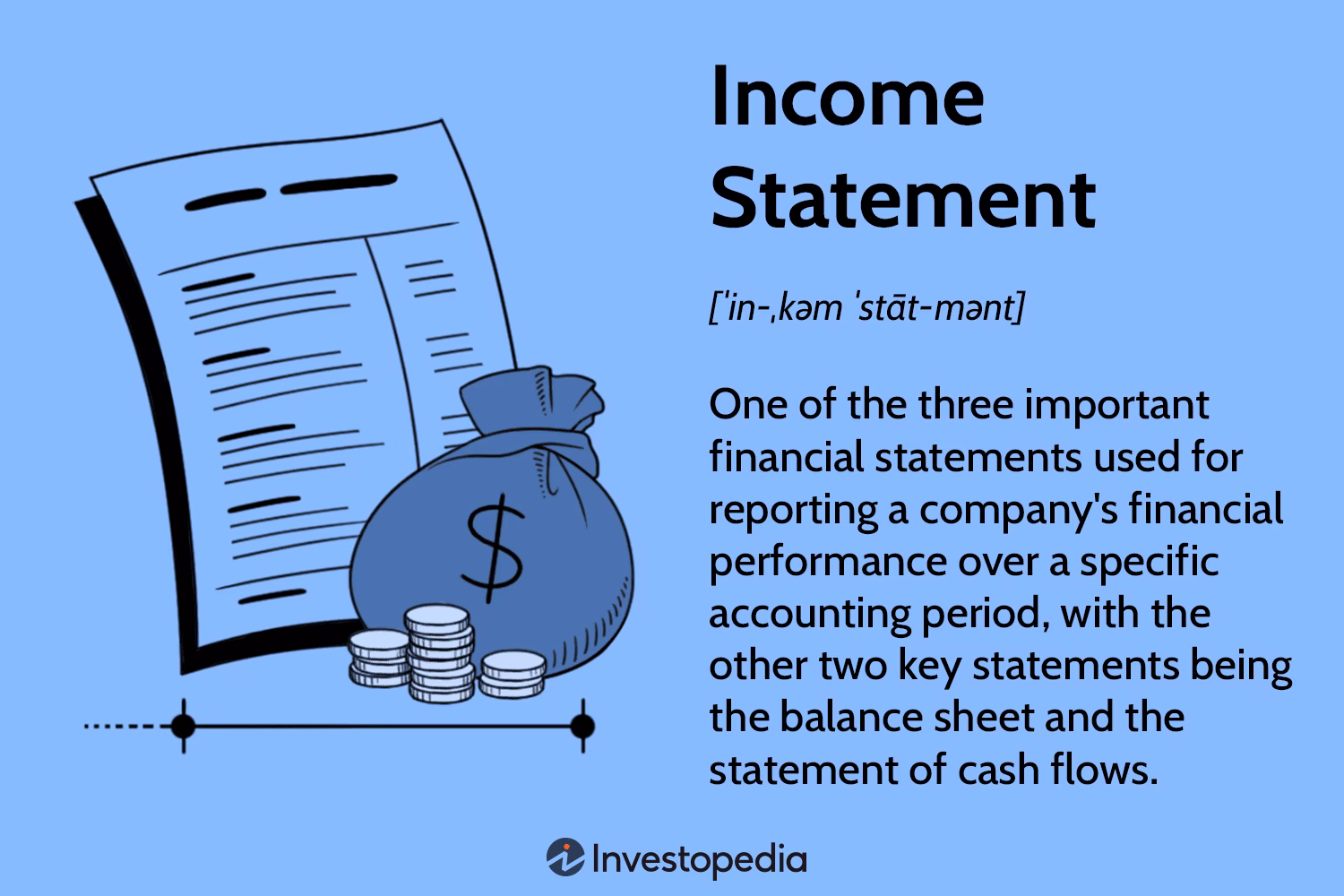 Income Statement

[ˈin-ˌkəm ˈstāt-mənt]

One of the three important financial statements used for reporting a company's financial performance over a specific accounting period, with the other two key statements being the balance sheet and the statement of cash flows.

$

Investopedia